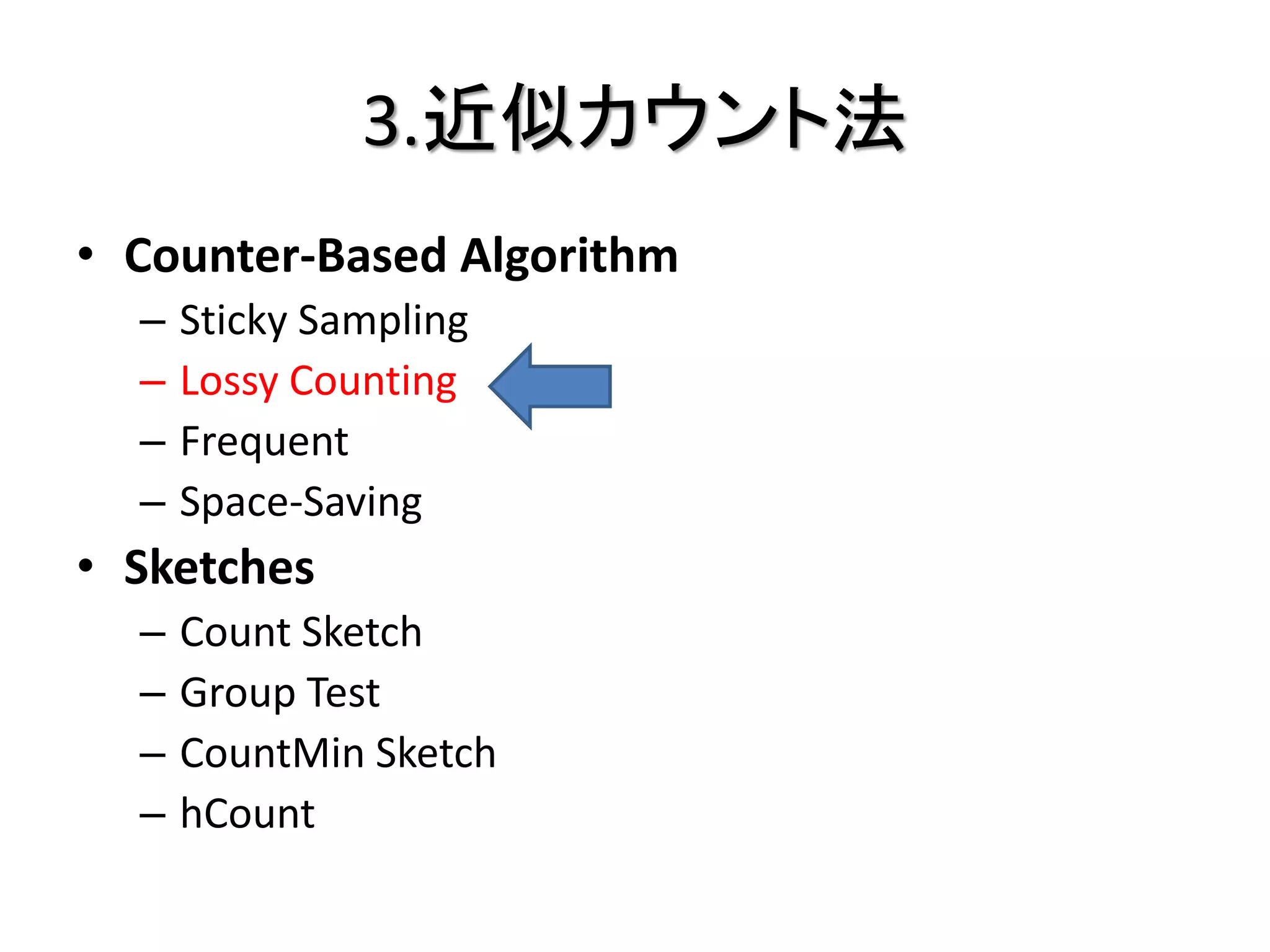 3.近似カウント法

• Counter-Based Algorithm
– Sticky Sampling
– Lossy Counting
– Frequent
– Space-Saving
• Sketches
– Count Sketch
– Group Test
– CountMin Sketch
– hCount